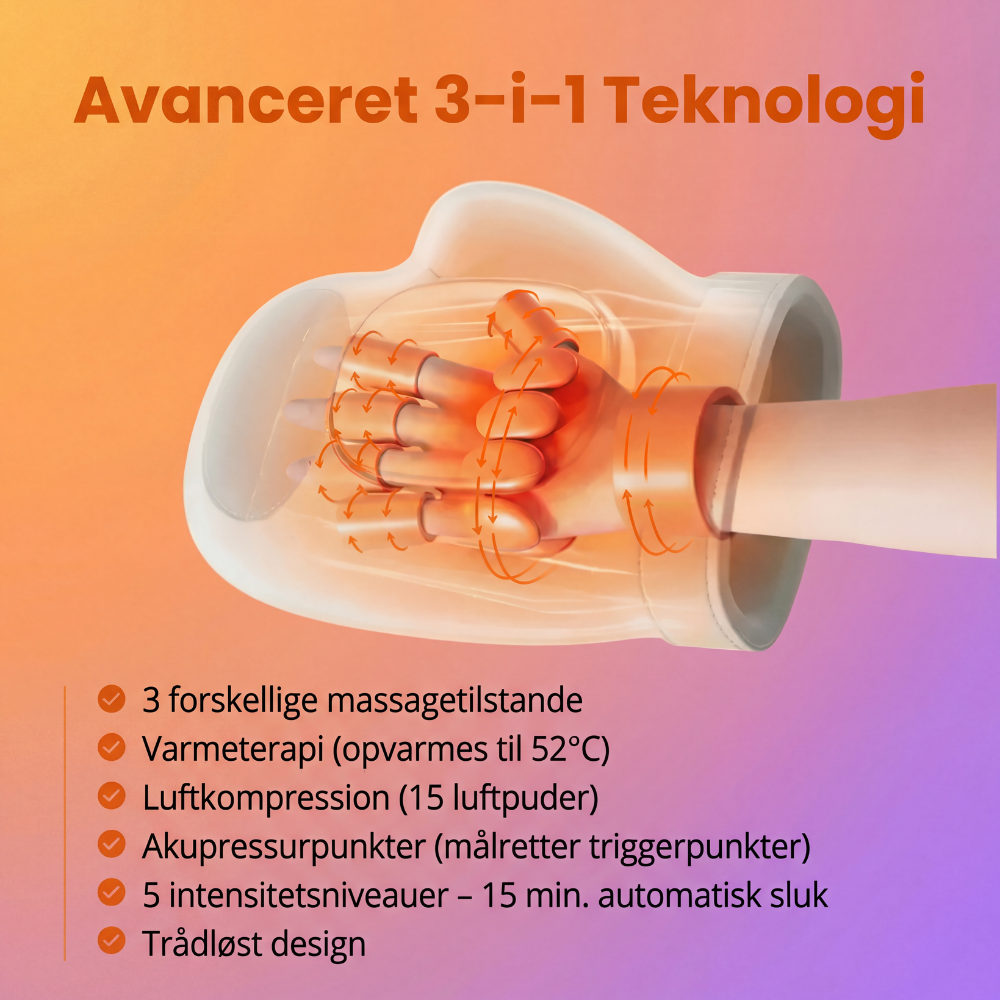 Avanceret 3-i-1 Teknologi

3 forskellige massagetilstande
Varmeterapi (opvarmes til 52°C)
Luftkompression (15 luftpuder)
Akupressurpunkter (målretter triggerpunkter)
5 intensitetsniveauer – 15 min. automatisk sluk
Trådløst design